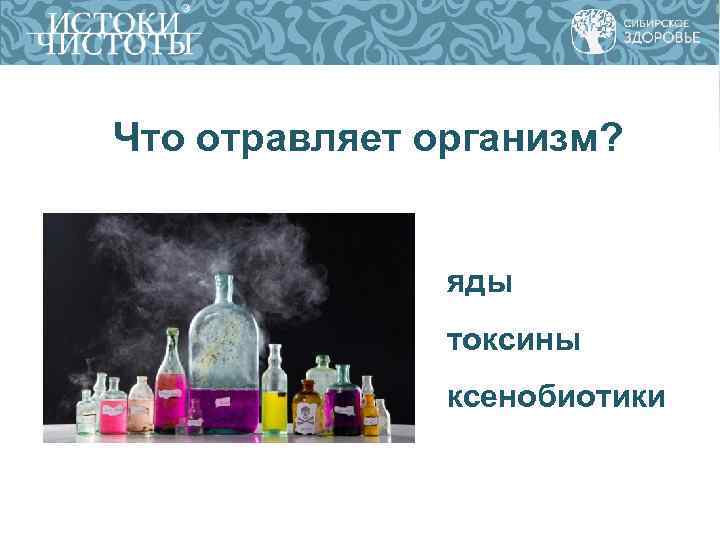 ИСТОКИ ЧИСТОТЫ®

СИБИРСКОЕ ЗДОРОВЬЕ

Что отравляет организм?

яды

токсины

ксенобиотики